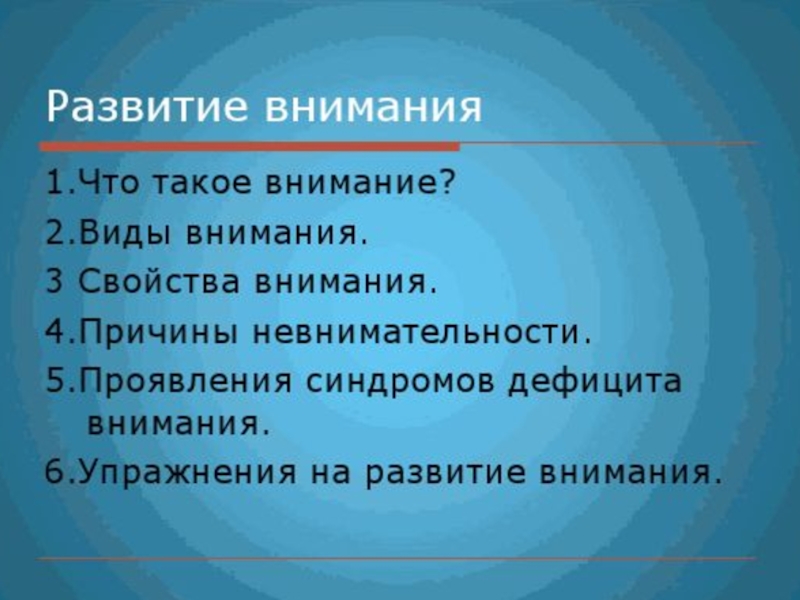 Развитие внимания

1.Что такое внимание?

2.Виды внимания.

3 Свойства внимания.

4.Причины невнимательности.

5.Проявления синдромов дефицита внимания.

6.Упражнения на развитие внимания.